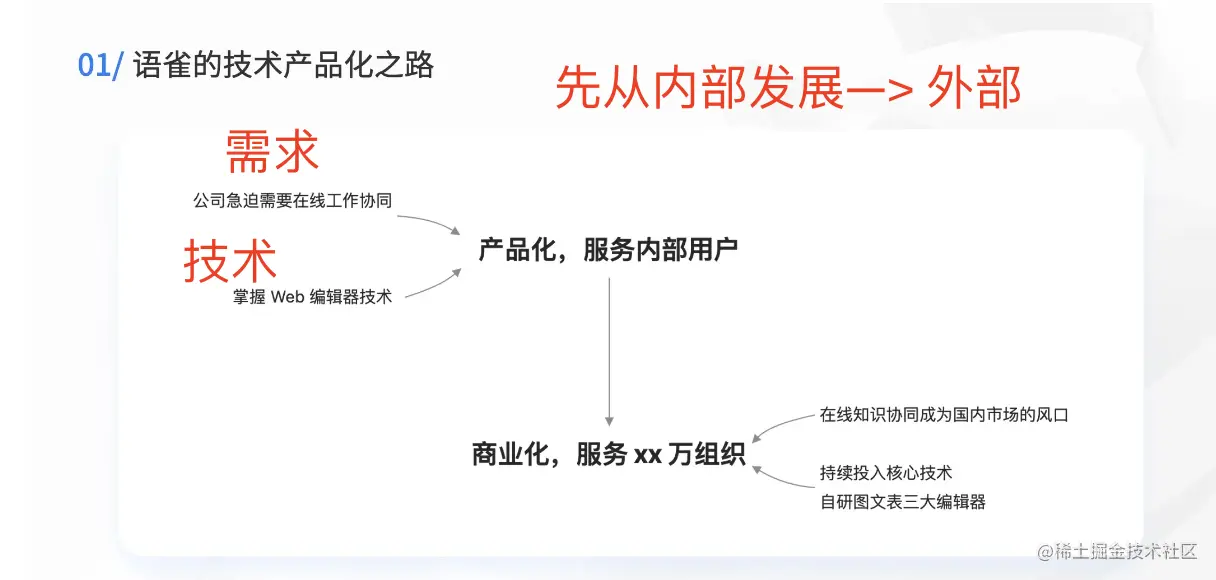 01/ 语雀的技术产品化之路

先从内部发展—> 外部

需求

公司急迫需要在线工作协同

技术

掌握 Web 编辑器技术

产品化，服务内部用户

商业化，服务 xx 万组织

在线知识协同成为国内市场的风口

持续投入核心技术
自研图文表三大编辑器

@稀土掘金技术社区